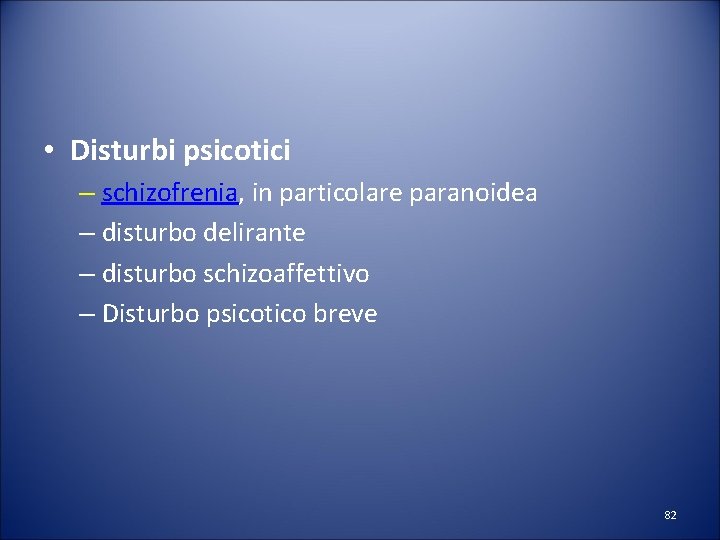 • Disturbi psicotici

– schizofrenia, in particolare paranoidea

– disturbo delirante

– disturbo schizoaffettivo

– Disturbo psicotico breve

82